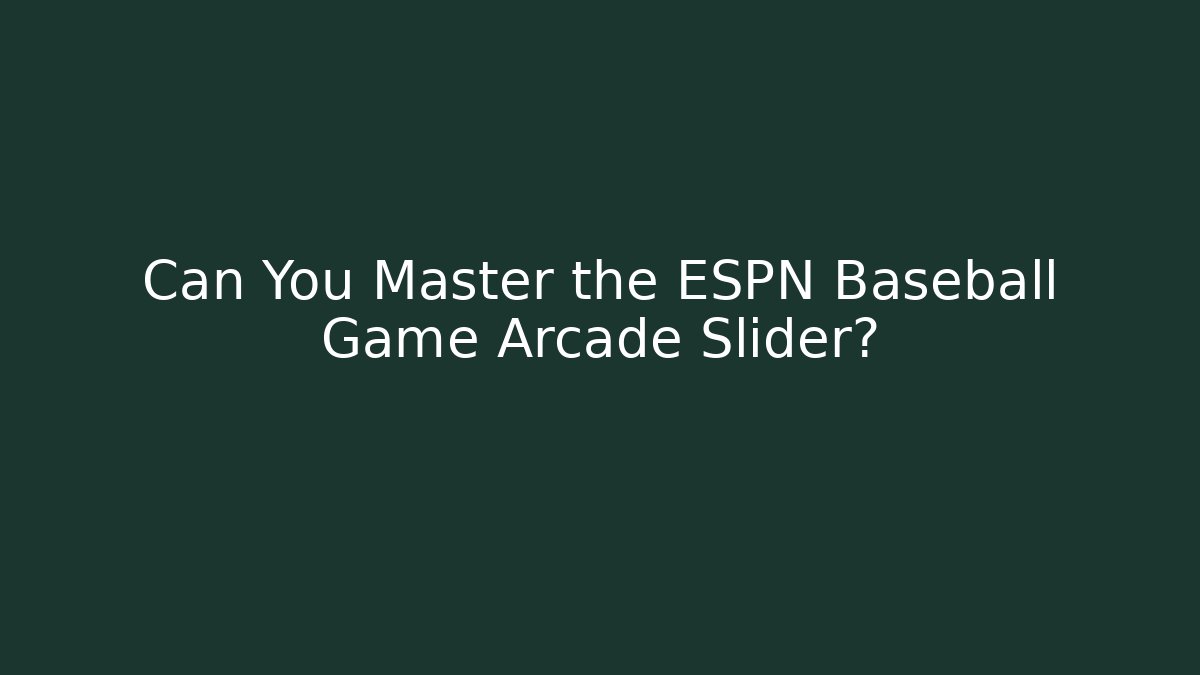 Can You Master the ESPN Baseball Game Arcade Slider?